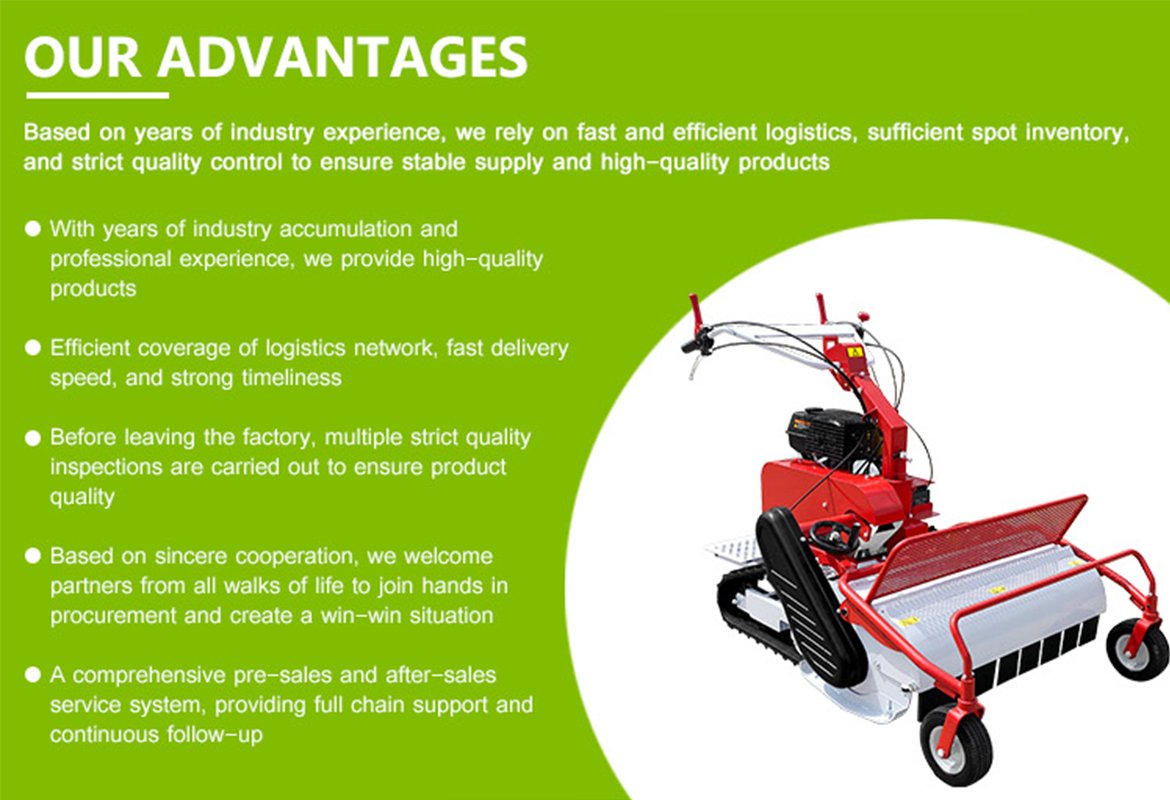 OUR ADVANTAGES

Based on years of industry experience, we rely on fast and efficient logistics, sufficient spot inventory, and strict quality control to ensure stable supply and high-quality products

● With years of industry accumulation and professional experience, we provide high-quality products

● Efficient coverage of logistics network, fast delivery speed, and strong timeliness

● Before leaving the factory, multiple strict quality inspections are carried out to ensure product quality

● Based on sincere cooperation, we welcome partners from all walks of life to join hands in procurement and create a win-win situation

● A comprehensive pre-sales and after-sales service system, providing full chain support and continuous follow-up